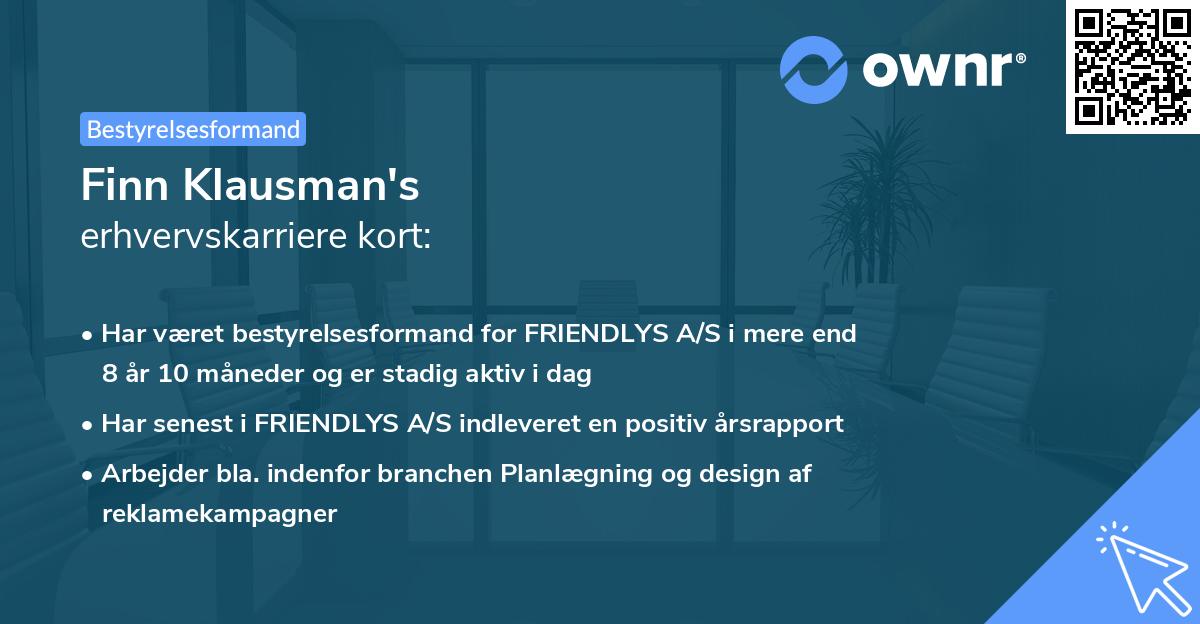 ownr®

Bestyrelsesformand

Finn Klausman's
erhvervskarriere kort:

• Har været bestyrelsesformand for FRIENDLYS A/S i mere end 8 år 10 måneder og er stadig aktiv i dag
• Har senest i FRIENDLYS A/S indleveret en positiv årsrapport
• Arbejder bla. indenfor branchen Planlægning og design af reklamekampagner